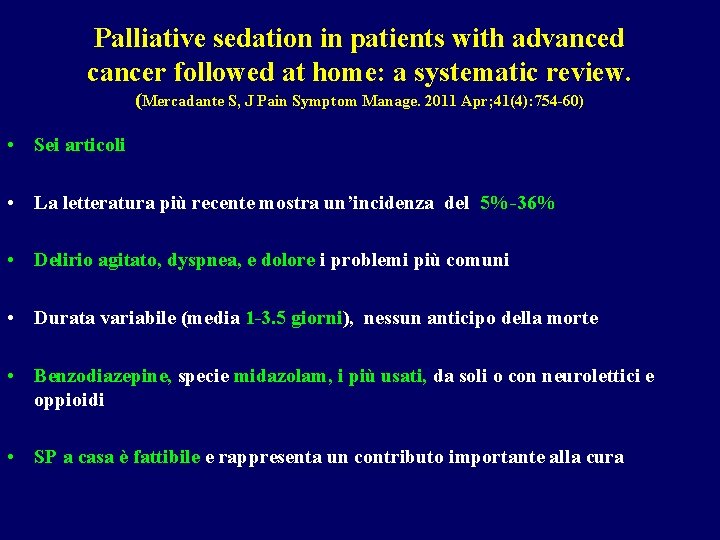 Palliative sedation in patients with advanced cancer followed at home: a systematic review.
(Mercadante S, J Pain Symptom Manage. 2011 Apr;41(4):754-60)

• Sei articoli

• La letteratura più recente mostra un'incidenza del 5%-36%

• Delirio agitato, dyspnea, e dolore i problemi più comuni

• Durata variabile (media 1-3.5 giorni), nessun anticipo della morte

• Benzodiazepine, specie midazolam, i più usati, da soli o con neurolettici e oppioidi

• SP a casa è fattibile e rappresenta un contributo importante alla cura